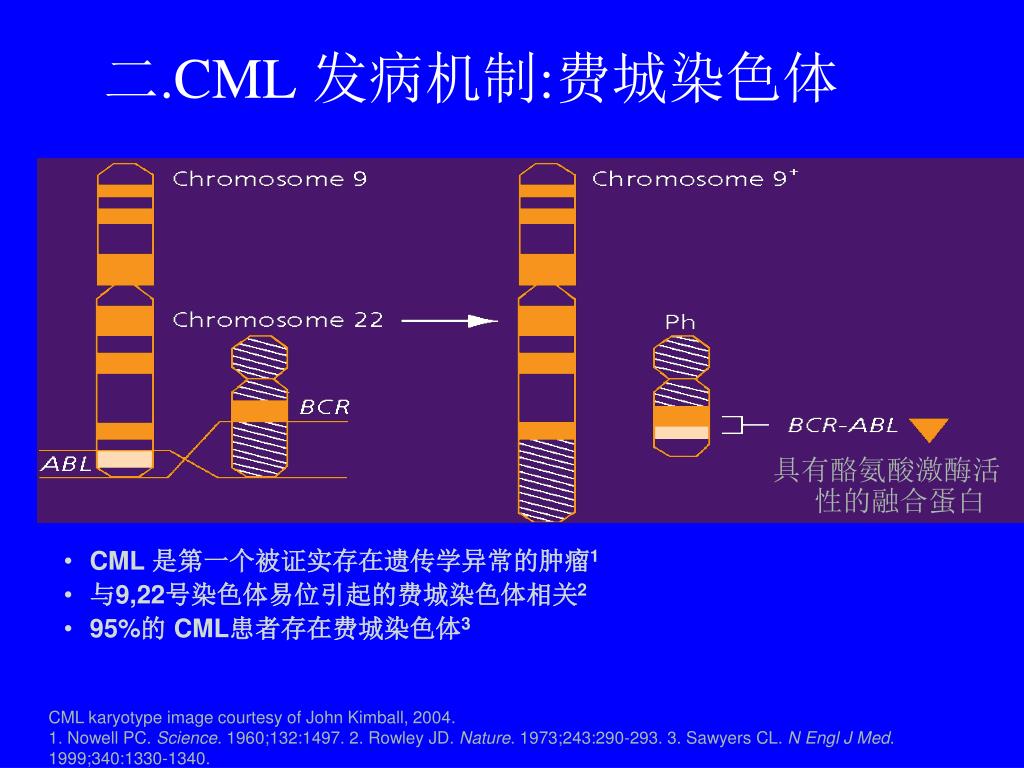 二.CML 发病机制:费城染色体

Chromosome 9

Chromosome 22

BCR

ABL

Chromosome 9$^+$

Ph

BCR-ABL

具有酪氨酸激酶活性的融合蛋白

• CML 是第一个被证实存在遗传学异常的肿瘤$^1$
• 与9,22号染色体易位引起的费城染色体相关$^2$
• 95%的 CML患者存在费城染色体$^3$

CML karyotype image courtesy of John Kimball, 2004.
1. Nowell PC. Science. 1960;132:1497. 2. Rowley JD. Nature. 1973;243:290-293. 3. Sawyers CL. N Engl J Med. 1999;340:1330-1340.